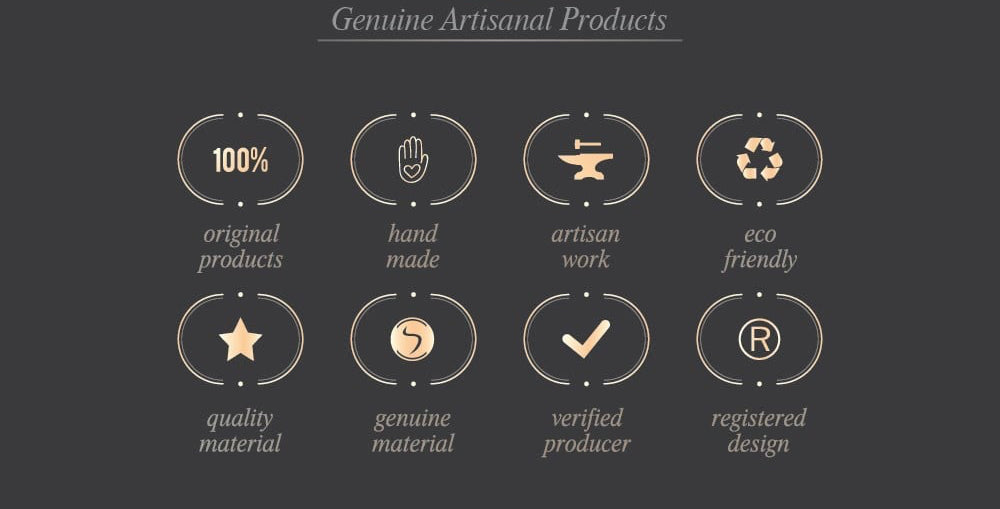 Genuine Artisanal Products

100%

original products

hand made

artisan work

eco friendly

quality material

genuine material

verified producer

R

registered design